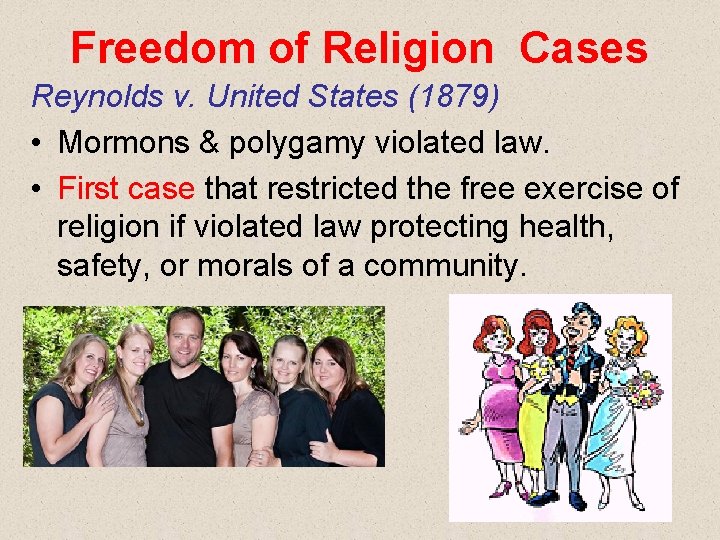 Freedom of Religion Cases

Reynolds v. United States (1879)

• Mormons & polygamy violated law.
• First case that restricted the free exercise of religion if violated law protecting health, safety, or morals of a community.